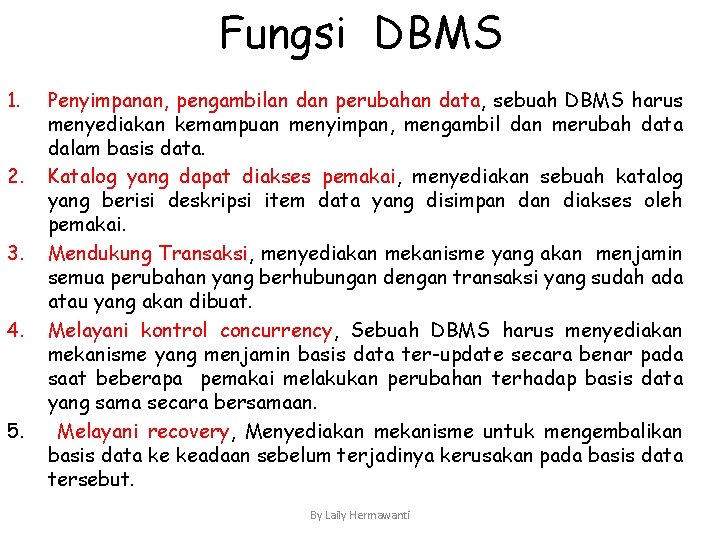 Fungsi DBMS

1. Penyimpanan, pengambilan dan perubahan data, sebuah DBMS harus menyediakan kemampuan menyimpan, mengambil dan merubah data dalam basis data.
2. Katalog yang dapat diakses pemakai, menyediakan sebuah katalog yang berisi deskripsi item data yang disimpan dan diakses oleh pemakai.
3. Mendukung Transaksi, menyediakan mekanisme yang akan menjamin semua perubahan yang berhubungan dengan transaksi yang sudah ada atau yang akan dibuat.
4. Melayani kontrol concurrency, Sebuah DBMS harus menyediakan mekanisme yang menjamin basis data ter-update secara benar pada saat beberapa pemakai melakukan perubahan terhadap basis data yang sama secara bersamaan.
5. Melayani recovery, Menyediakan mekanisme untuk mengembalikan basis data ke keadaan sebelum terjadinya kerusakan pada basis data tersebut.

By Laily Hermawanti